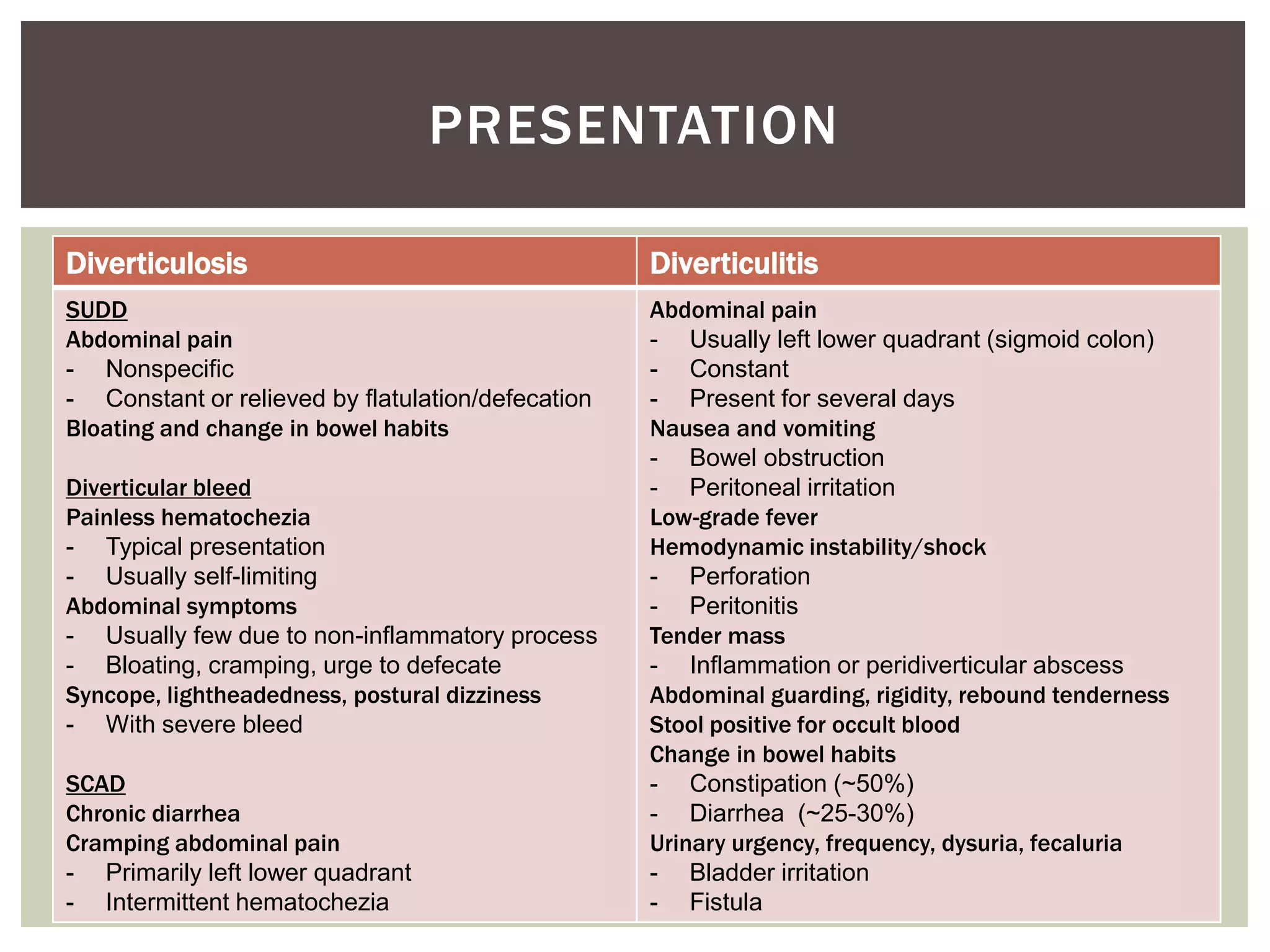 PRESENTATION

| Diverticulosis | Diverticulitis |
|---|---|
| SUDD<br>Abdominal pain<br>- Nonspecific<br>- Constant or relieved by flatulation/defecation<br>Bloating and change in bowel habits<br><br>Diverticular bleed<br>Painless hematochezia<br>- Typical presentation<br>- Usually self-limiting<br>Abdominal symptoms<br>- Usually few due to non-inflammatory process<br>- Bloating, cramping, urge to defecate<br>Syncope, lightheadedness, postural dizziness<br>- With severe bleed<br><br>SCAD<br>Chronic diarrhea<br>Cramping abdominal pain<br>- Primarily left lower quadrant<br>- Intermittent hematochezia | Abdominal pain<br>- Usually left lower quadrant (sigmoid colon)<br>- Constant<br>- Present for several days<br>Nausea and vomiting<br>- Bowel obstruction<br>- Peritoneal irritation<br>Low-grade fever<br>Hemodynamic instability/shock<br>- Perforation<br>- Peritonitis<br>Tender mass<br>- Inflammation or peridiverticular abscess<br>Abdominal guarding, rigidity, rebound tenderness<br>Stool positive for occult blood<br>Change in bowel habits<br>- Constipation (~50%)<br>- Diarrhea (~25-30%)<br>Urinary urgency, frequency, dysuria, fecaluria<br>- Bladder irritation<br>- Fistula |